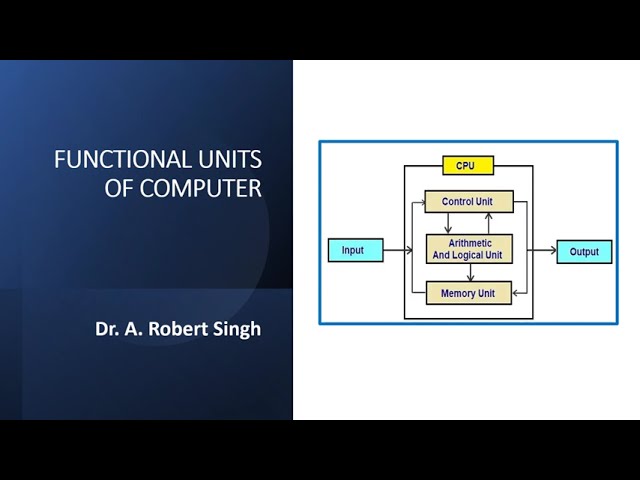 FUNCTIONAL UNITS OF COMPUTER

Dr. A. Robert Singh

CPU

Control Unit

Input

Arithmetic And Logical Unit

Output

Memory Unit